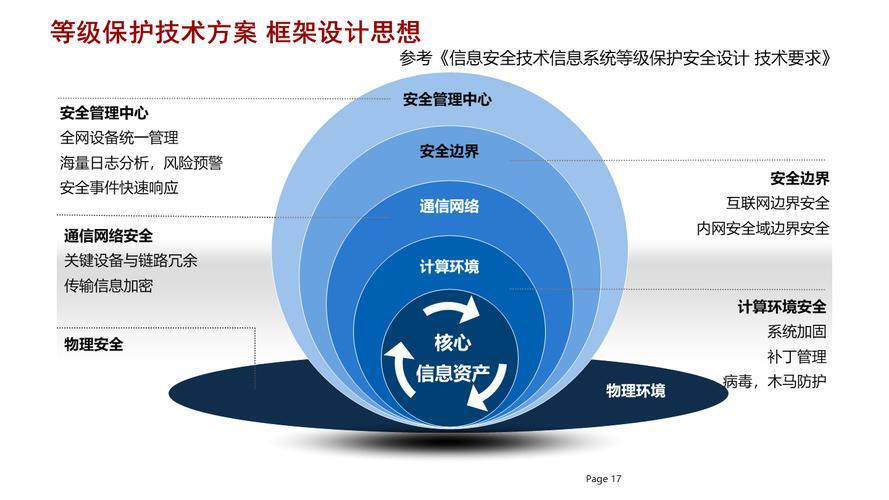 等级保护技术方案 框架设计思想

参考《信息安全技术信息系统等级保护安全设计 技术要求》

安全管理中心
全网设备统一管理
海量日志分析，风险预警
安全事件快速响应

通信网络安全
关键设备与链路冗余
传输信息加密

物理安全

安全管理中心

安全边界

通信网络

计算环境

核心
信息资产

物理环境

安全边界
互联网边界安全
内网安全域边界安全

计算环境安全
系统加固
补丁管理
病毒，木马防护

Page 17